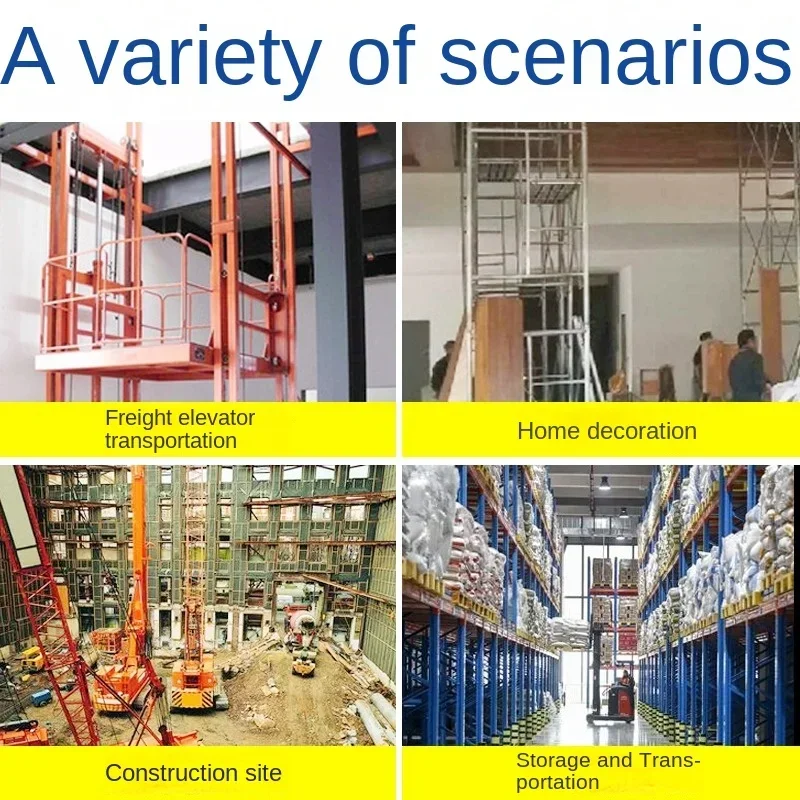 A variety of scenarios

Freight elevator transportation

Home decoration

Construction site

Storage and Transportation